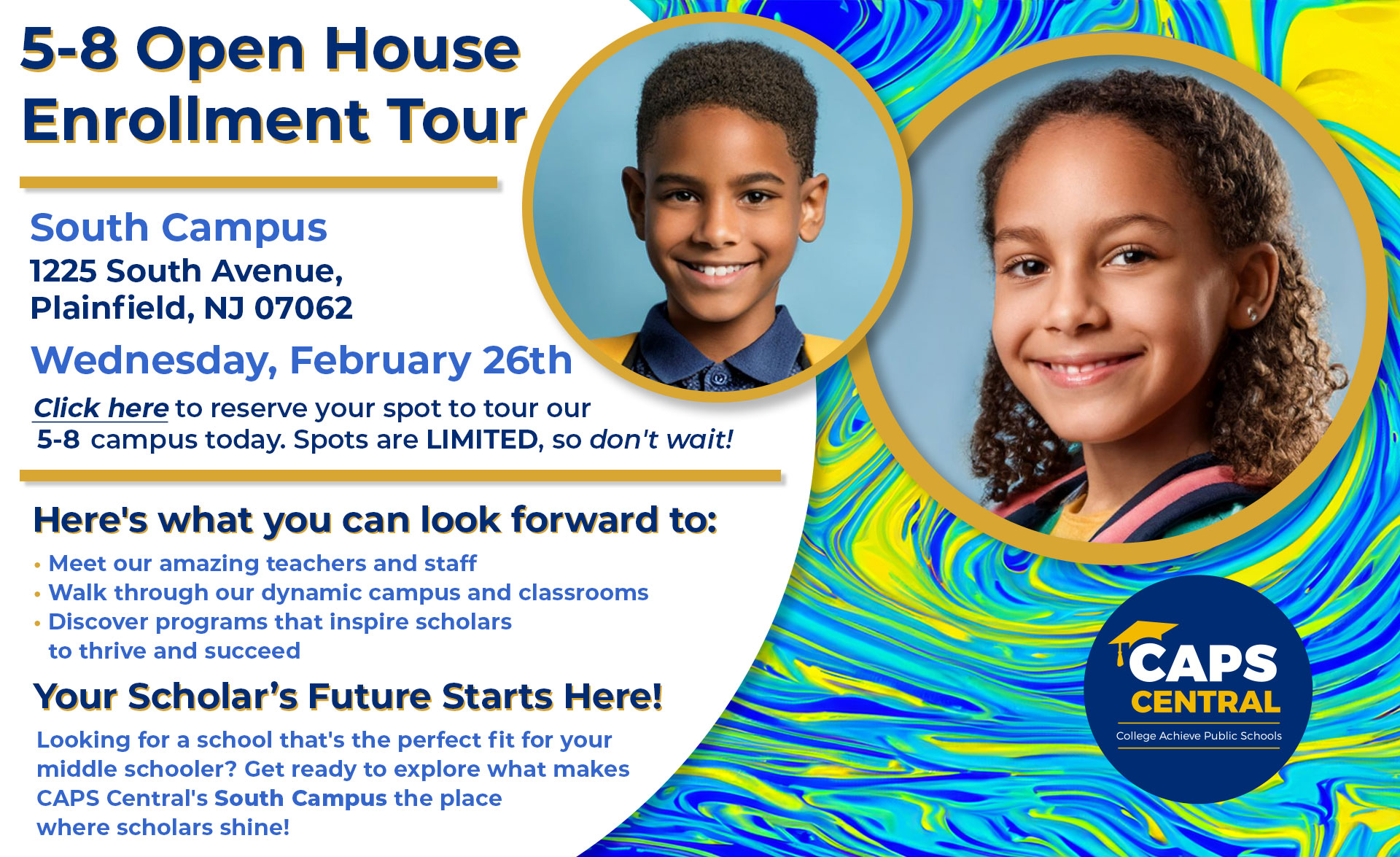 5-8 Open House Enrollment Tour

South Campus
1225 South Avenue,
Plainfield, NJ 07062

Wednesday, February 26th

Click here to reserve your spot to tour our 5-8 campus today. Spots are LIMITED, so don't wait!

Here's what you can look forward to:

• Meet our amazing teachers and staff
• Walk through our dynamic campus and classrooms
• Discover programs that inspire scholars to thrive and succeed

Your Scholar's Future Starts Here!

Looking for a school that's the perfect fit for your middle schooler? Get ready to explore what makes CAPS Central's South Campus the place where scholars shine!

CAPS CENTRAL
College Achieve Public Schools